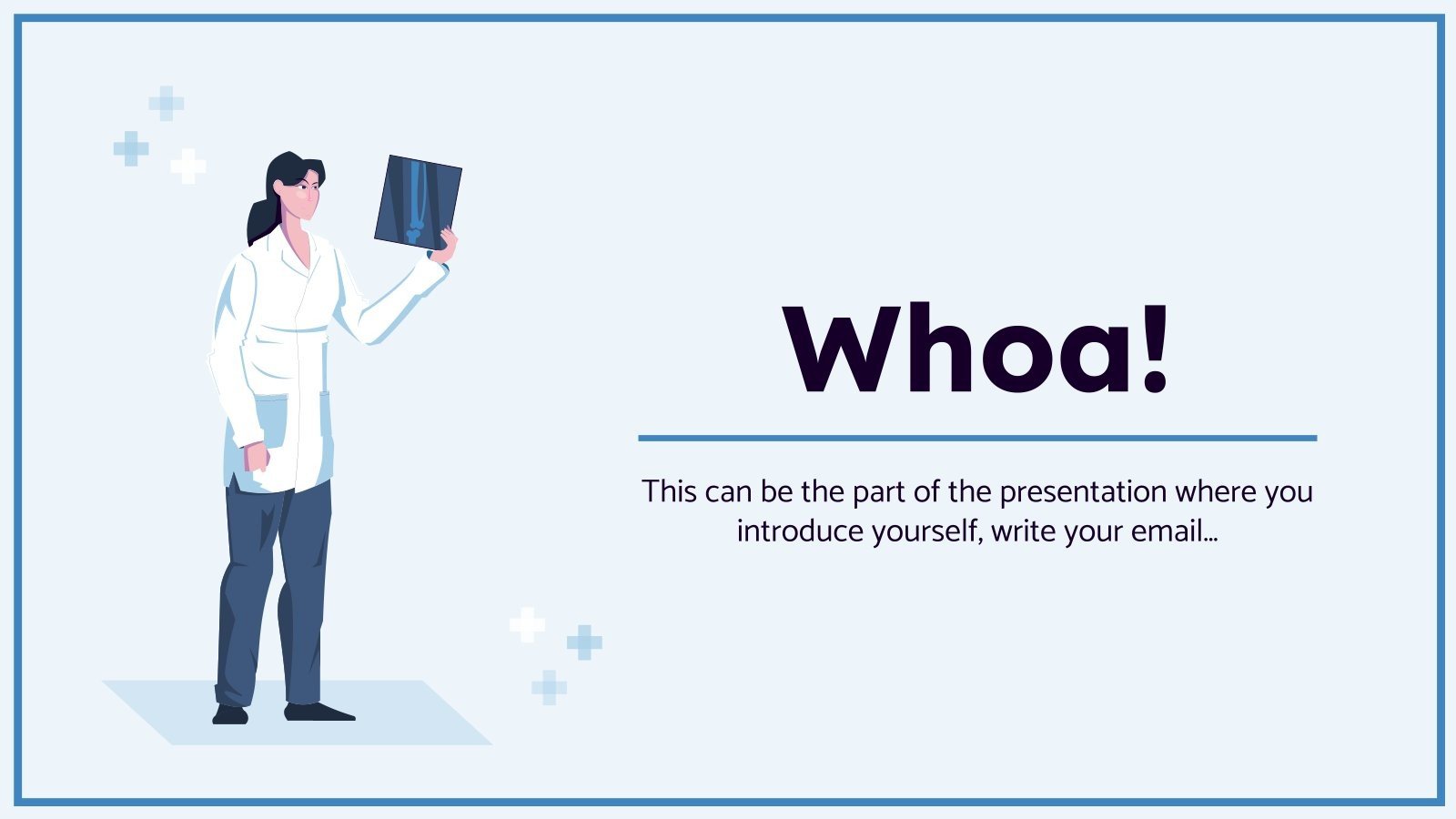 Whoa!

This can be the part of the presentation where you introduce yourself, write your email…